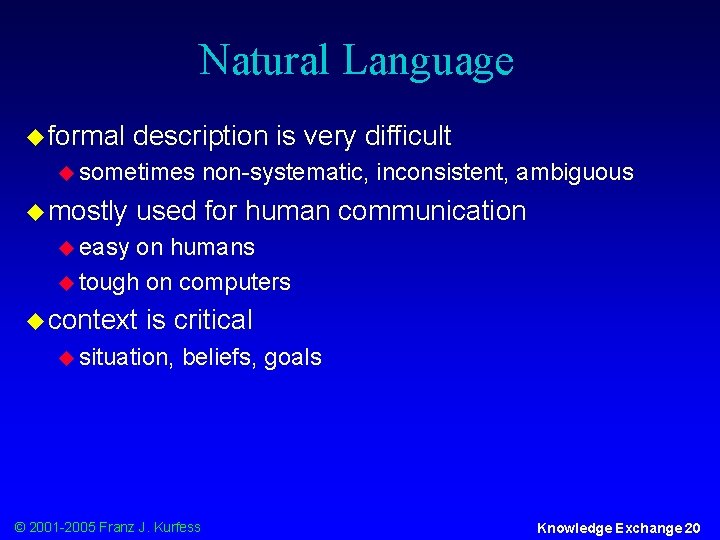 Natural Language

formal description is very difficult
sometimes non-systematic, inconsistent, ambiguous

mostly used for human communication
easy on humans
tough on computers

context is critical
situation, beliefs, goals

© 2001-2005 Franz J. Kurfess

Knowledge Exchange 20